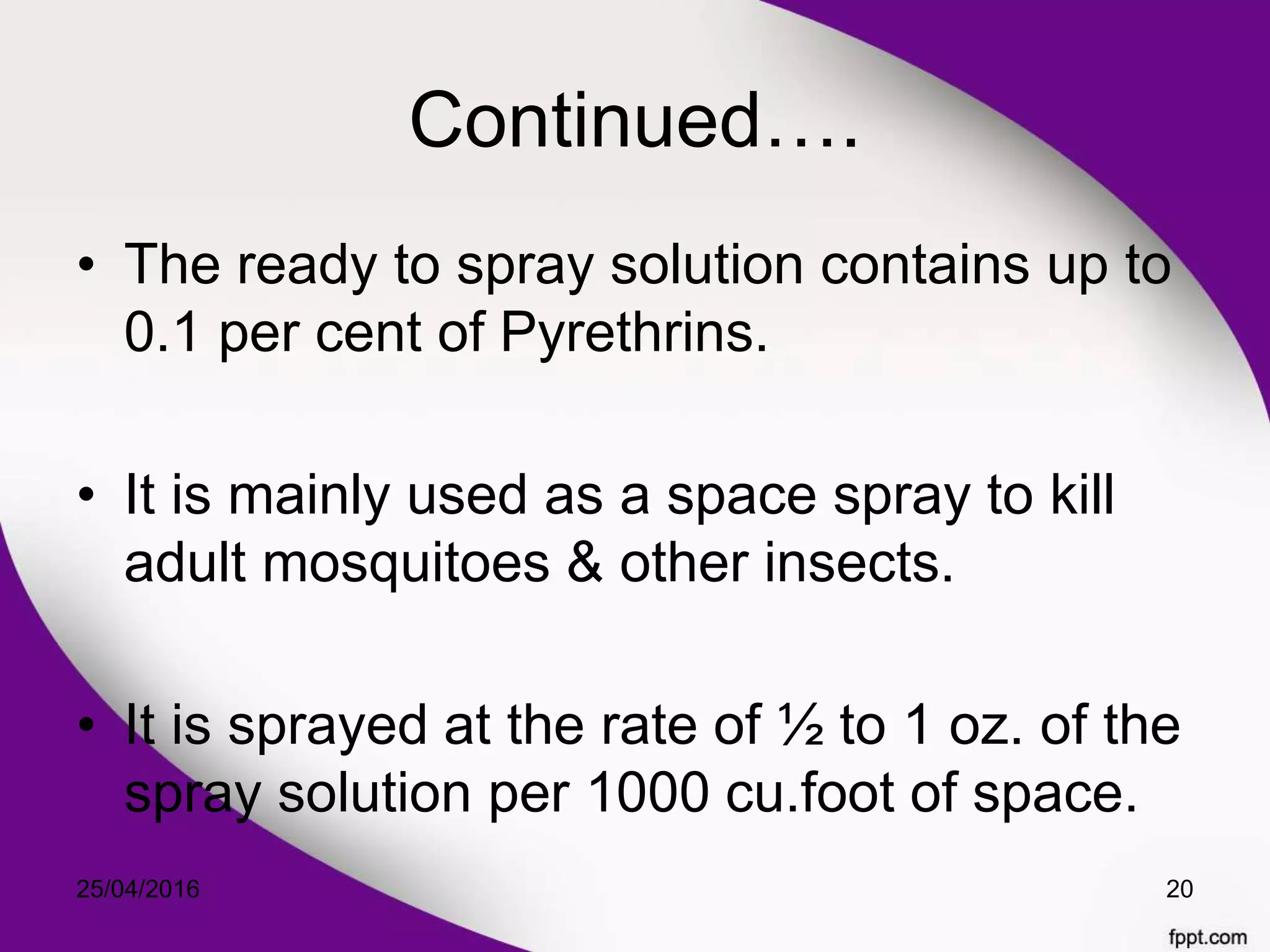 Continued….

• The ready to spray solution contains up to 0.1 per cent of Pyrethrins.

• It is mainly used as a space spray to kill adult mosquitoes & other insects.

• It is sprayed at the rate of ½ to 1 oz. of the spray solution per 1000 cu.foot of space.

25/04/2016

20

fppt.com